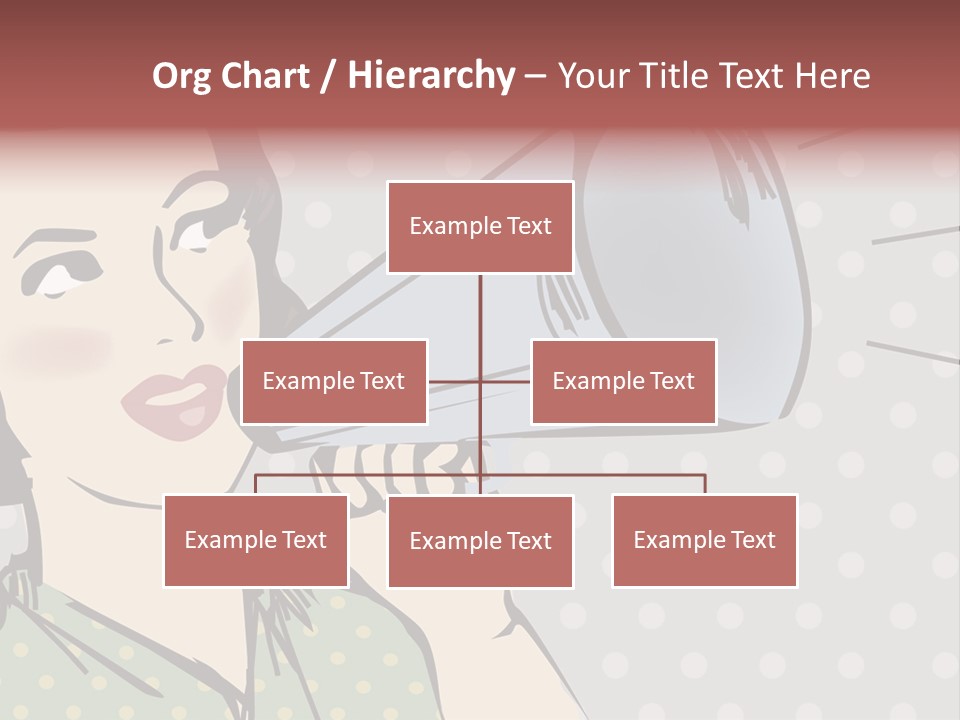 Org Chart / Hierarchy – Your Title Text Here

Example Text

Example Text

Example Text

Example Text

Example Text

Example Text